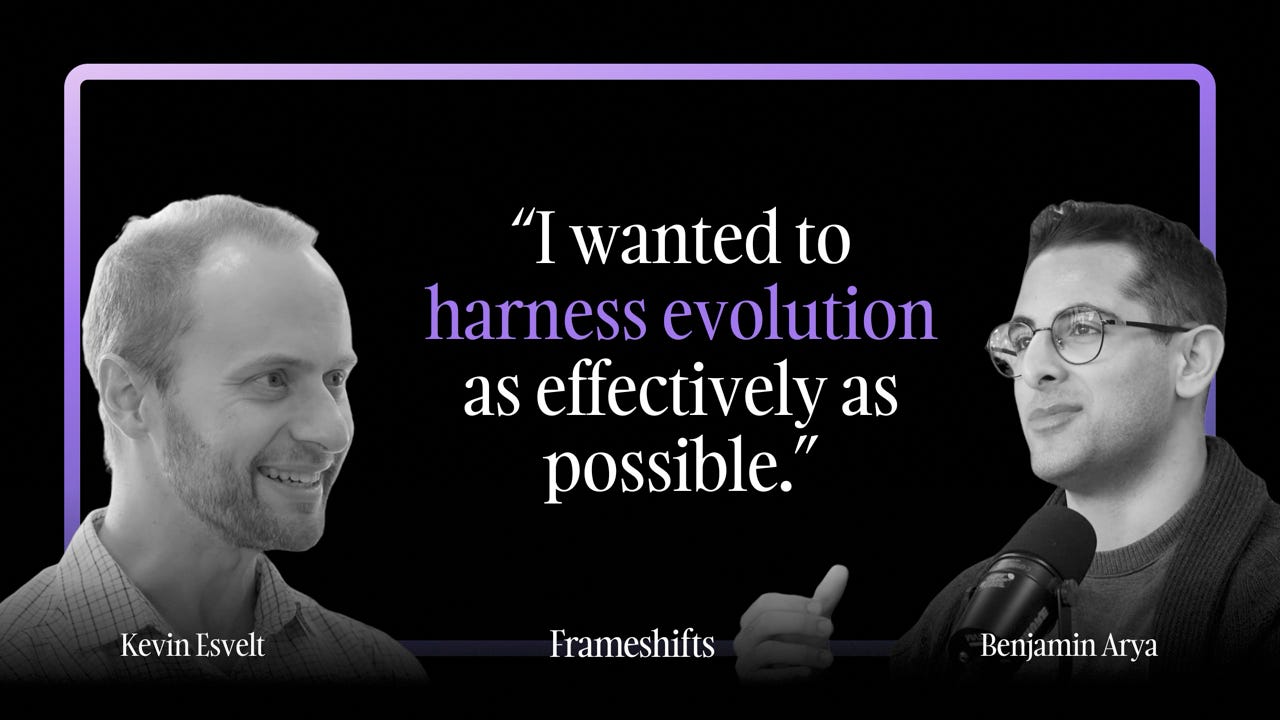 “I wanted to harness evolution as effectively as possible.”

Kevin Esvelt

Frameshifts

Benjamin Arya